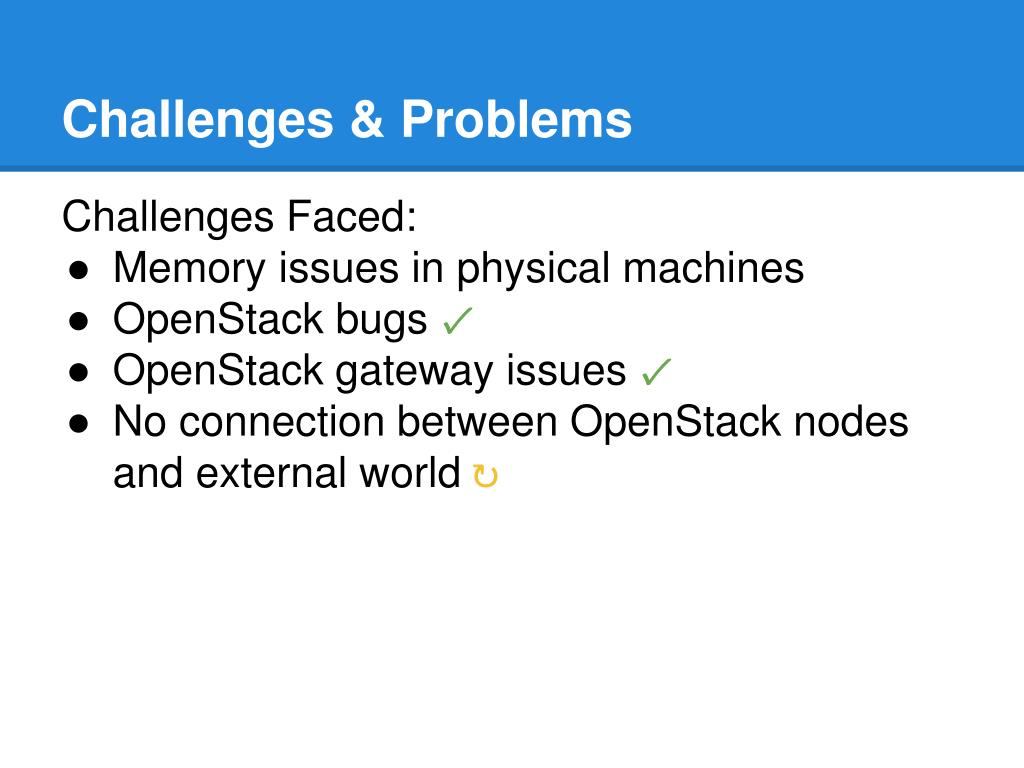 Challenges & Problems

Challenges Faced:
● Memory issues in physical machines
● OpenStack bugs ✓
● OpenStack gateway issues ✓
● No connection between OpenStack nodes and external world ↻